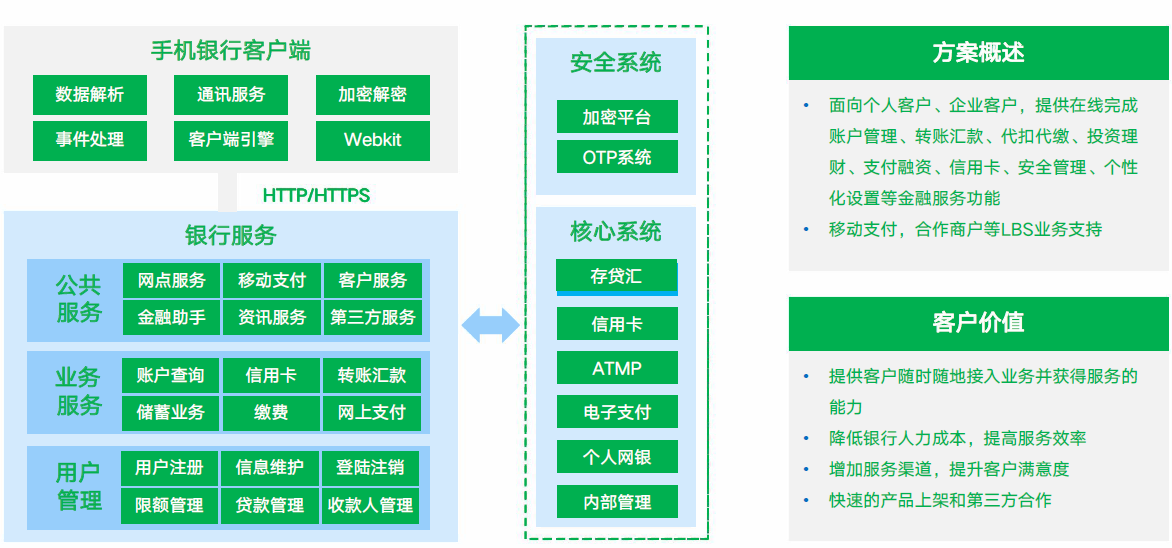 手机银行客户端

数据解析 通讯服务 加密解密
事件处理 客户端引擎 Webkit

HTTP/HTTPS

银行服务

公共服务
网点服务 移动支付 客户服务
金融助手 资讯服务 第三方服务

业务服务
账户查询 信用卡 转账汇款
储蓄业务 缴费 网上支付

用户管理
用户注册 信息维护 登陆注销
限额管理 贷款管理 收款人管理

安全系统
加密平台
OTP系统

核心系统
存贷汇
信用卡
ATMP
电子支付
个人网银
内部管理

方案概述

• 面向个人客户、企业客户，提供在线完成账户管理、转账汇款、代扣代缴、投资理财、支付融资、信用卡、安全管理、个性化设置等金融服务功能
• 移动支付，合作商户等LBS业务支持

客户价值

• 提供客户随时随地接入业务并获得服务的能力
• 降低银行人力成本，提高服务效率
• 增加服务渠道，提升客户满意度
• 快速的产品上架和第三方合作